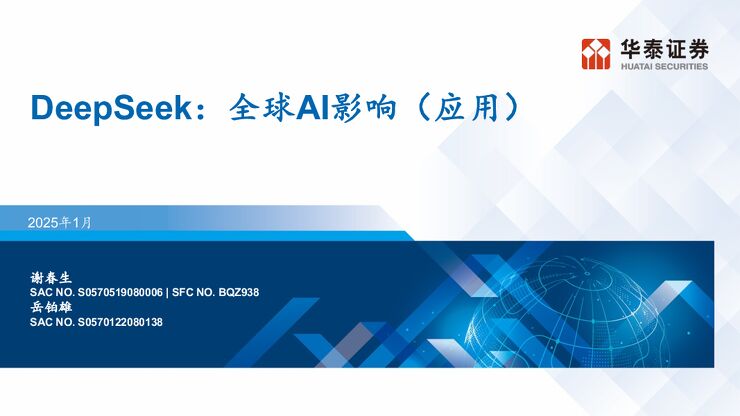 华泰证券
HUATAI SECURITIES

DeepSeek：全球AI影响（应用）

2025年1月

谢春生
SAC NO. S0570519080006 | SFC NO. BQZ938
岳铂雄
SAC NO. S0570122080138